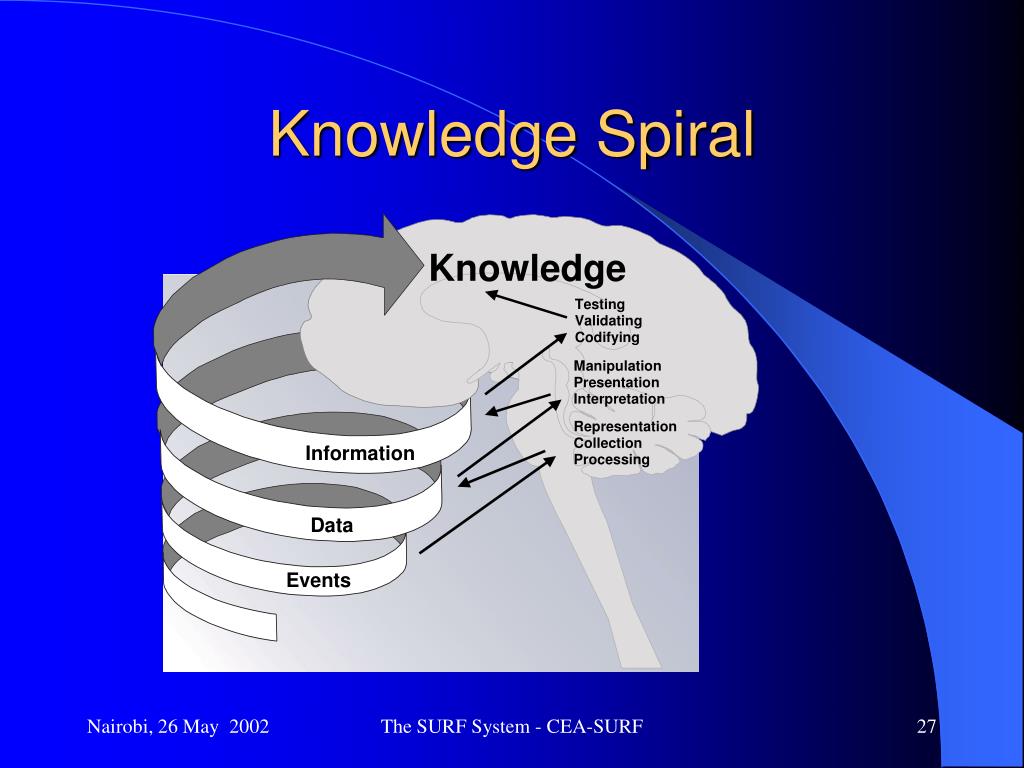 Knowledge Spiral

Knowledge

Testing
Validating
Codifying

Manipulation
Presentation
Interpretation

Representation
Collection
Processing

Information

Data

Events

Nairobi, 26 May 2002

The SURF System - CEA-SURF

27